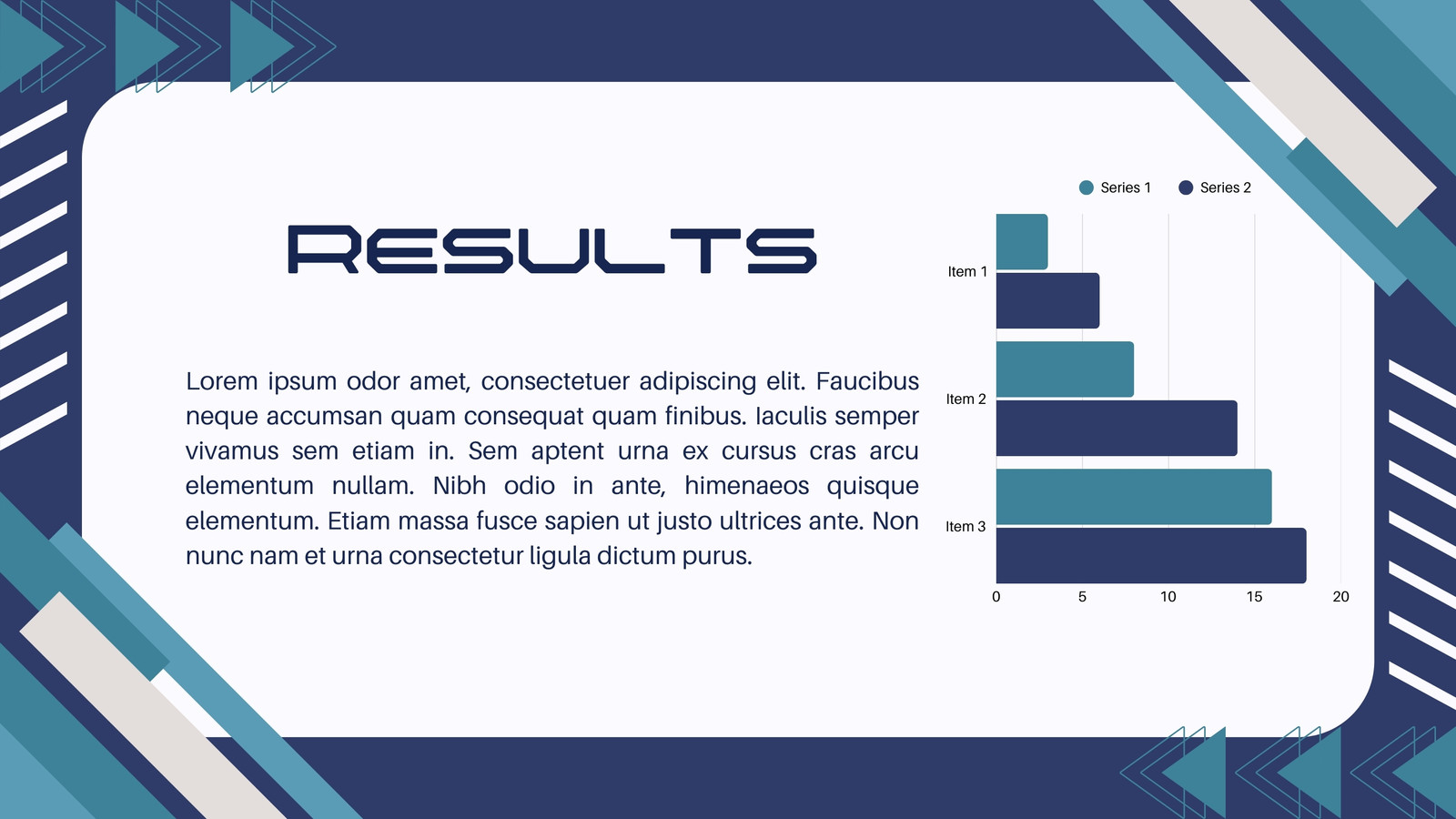 RESULTS

Lorem ipsum odor amet, consectetuer adipiscing elit. Faucibus neque accumsan quam consequat quam finibus. Iaculis semper vivamus sem etiam in. Sem aptent urna ex cursus cras arcu elementum nullam. Nibh odio in ante, himenaeos quisque elementum. Etiam massa fusce sapien ut justo ultrices ante. Non nunc nam et urna consectetur ligula dictum purus.

Series 1 Series 2

Item 1
Item 2
Item 3

0 5 10 15 20